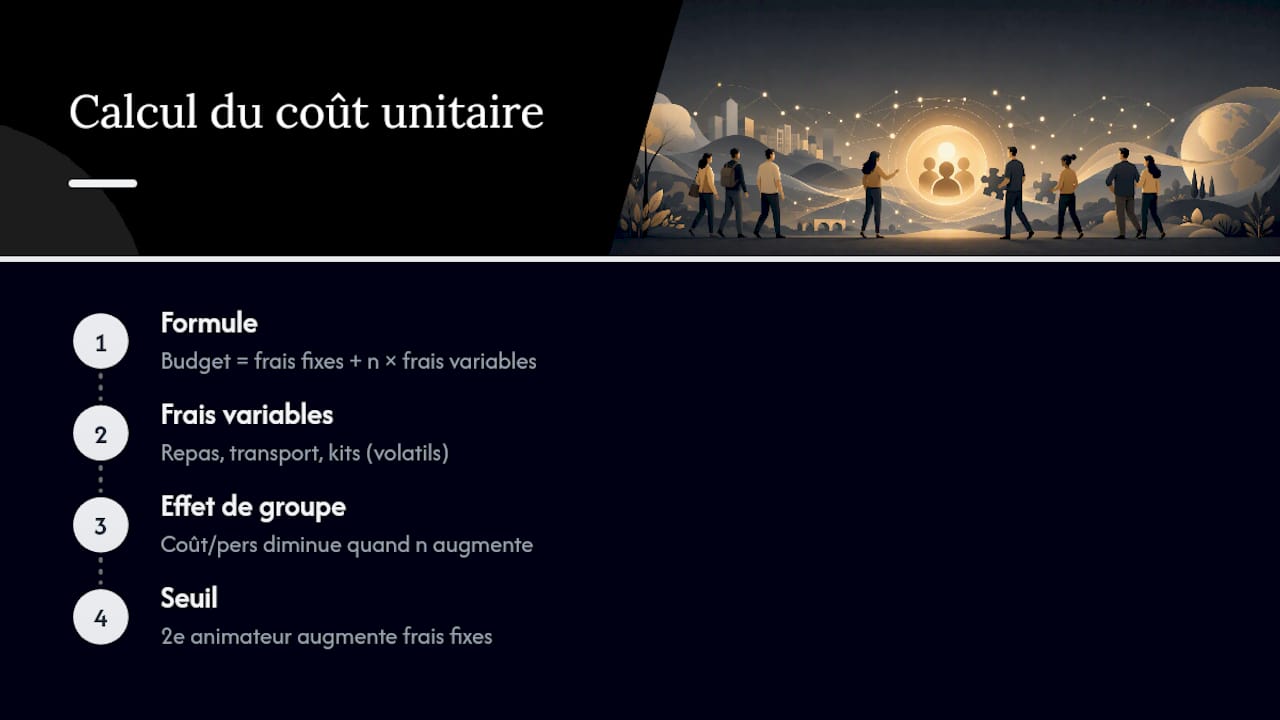 Calcul du coût unitaire

1
Formule
Budget = frais fixes + n × frais variables

2
Frais variables
Repas, transport, kits (volatils)

3
Effet de groupe
Coût/pers diminue quand n augmente

4
Seuil
2e animateur augmente frais fixes